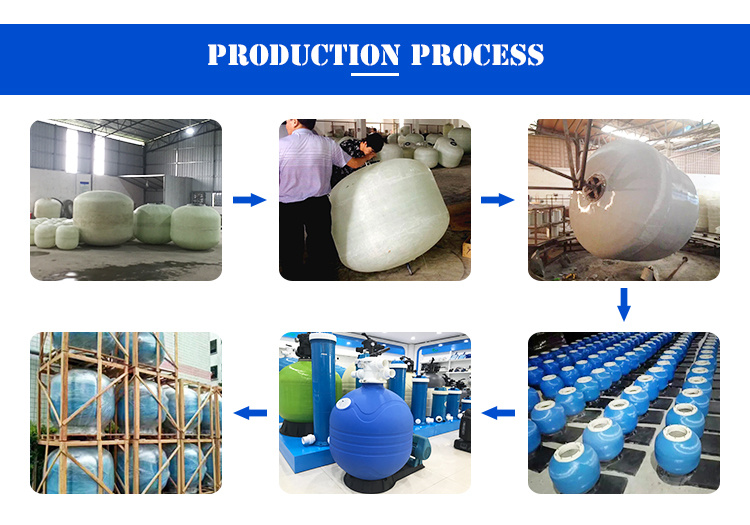 PRODUCTION PROCESS